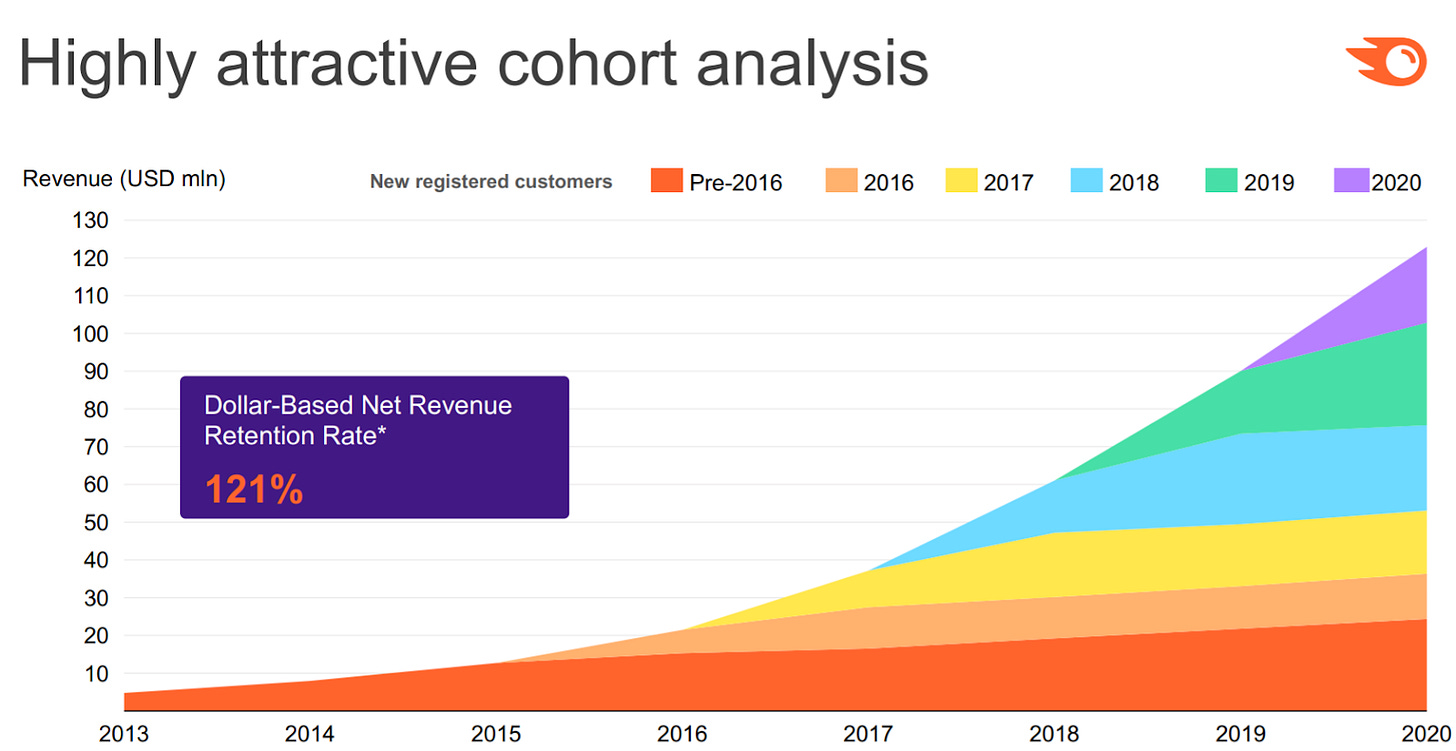 Highly attractive cohort analysis

Revenue (USD mln)

New registered customers Pre-2016 2016 2017 2018 2019 2020

130
120
110
100
90
80
70
60
50
40
30
20
10

Dollar-Based Net Revenue Retention Rate*

121%

2013 2014 2015 2016 2017 2018 2019 2020